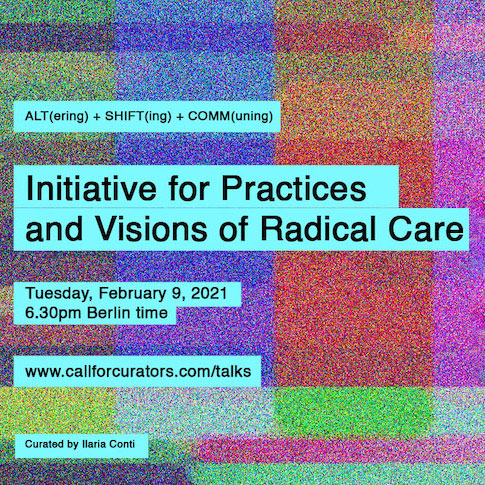 ALT(ering) + SHIFT(ing) + COMM(uning)

Initiative for Practices and Visions of Radical Care

Tuesday, February 9, 2021
6.30pm Berlin time

www.callforcurators.com/talks

Curated by Ilaria Conti